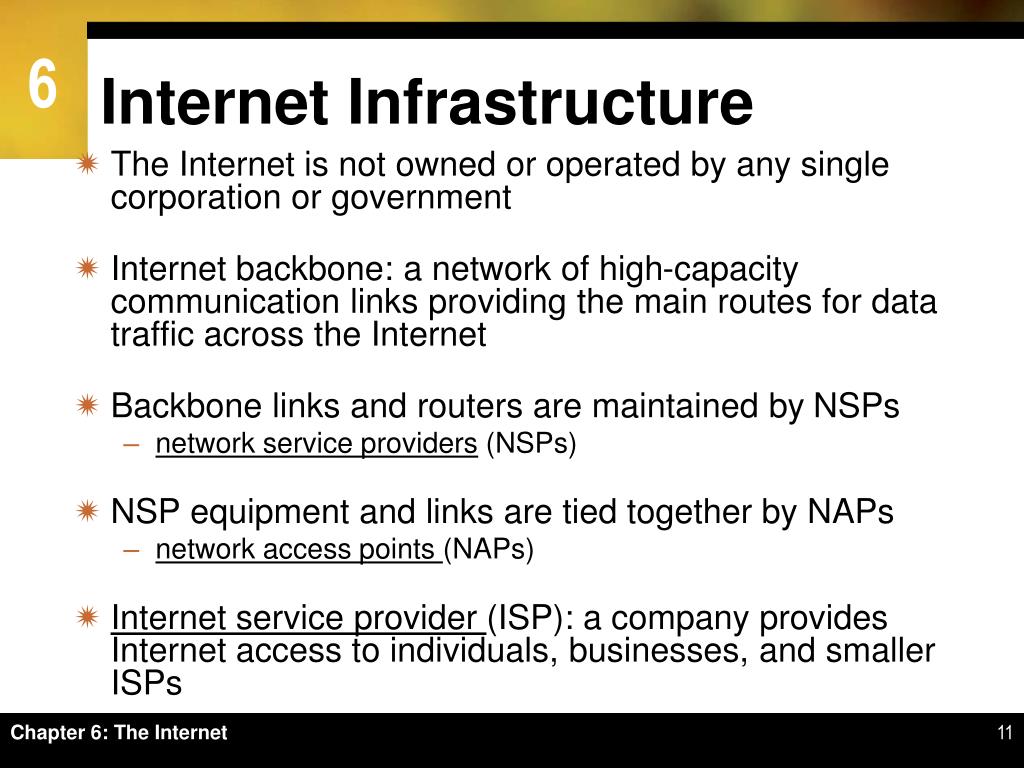 6

Internet Infrastructure

The Internet is not owned or operated by any single corporation or government

Internet backbone: a network of high-capacity communication links providing the main routes for data traffic across the Internet

Backbone links and routers are maintained by NSPs
– network service providers (NSPs)

NSP equipment and links are tied together by NAPs
– network access points (NAPs)

Internet service provider (ISP): a company provides Internet access to individuals, businesses, and smaller ISPs

Chapter 6: The Internet

11